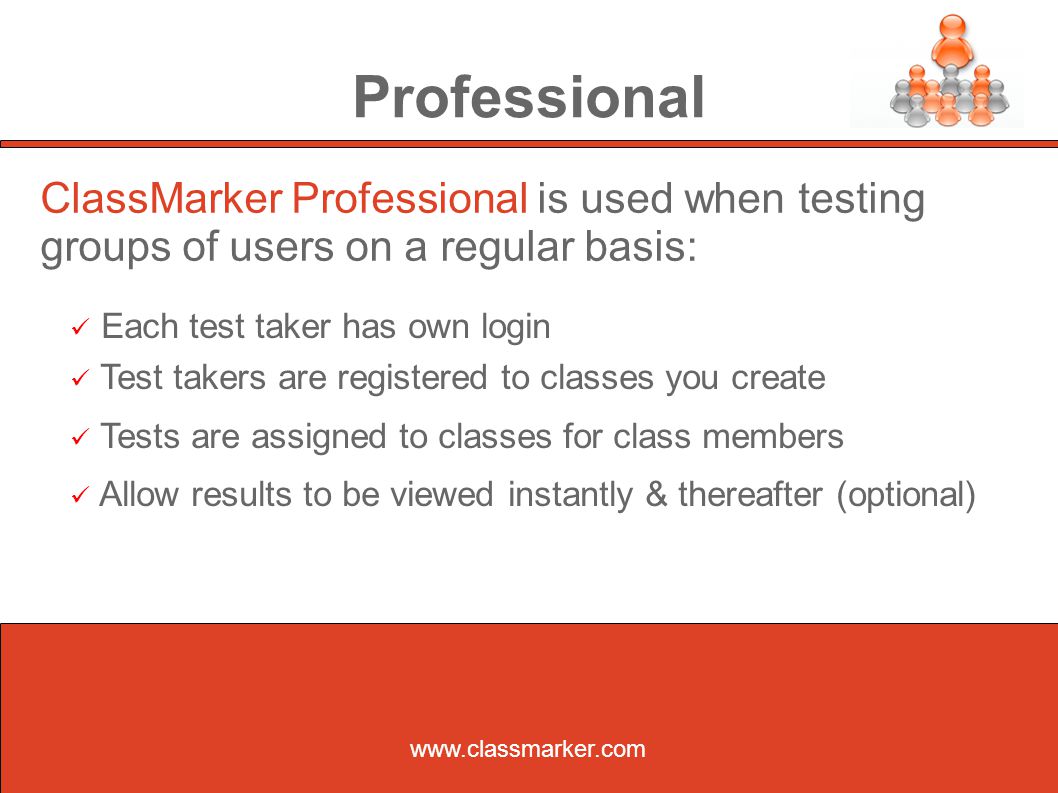 Professional

ClassMarker Professional is used when testing groups of users on a regular basis:

✓ Each test taker has own login
✓ Test takers are registered to classes you create
✓ Tests are assigned to classes for class members
✓ Allow results to be viewed instantly & thereafter (optional)

www.classmarker.com